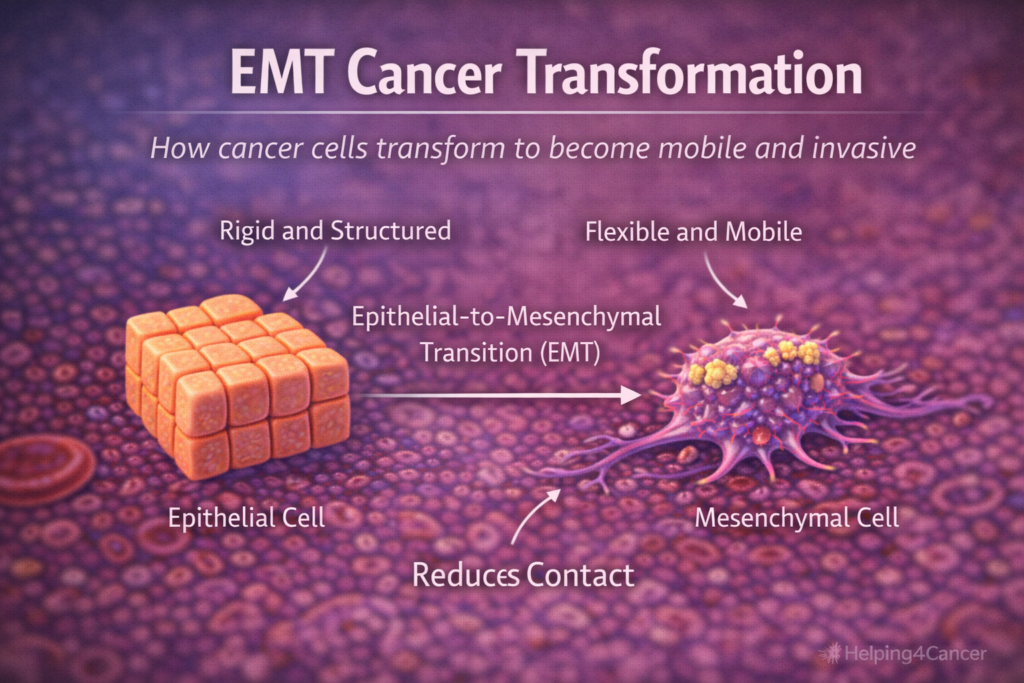 EMT Cancer Transformation

How cancer cells transform to become mobile and invasive

Rigid and Structured

Flexible and Mobile

Epithelial-to-Mesenchymal Transition (EMT)

Epithelial Cell

Mesenchymal Cell

Reduces Contact

Helping4Cancer